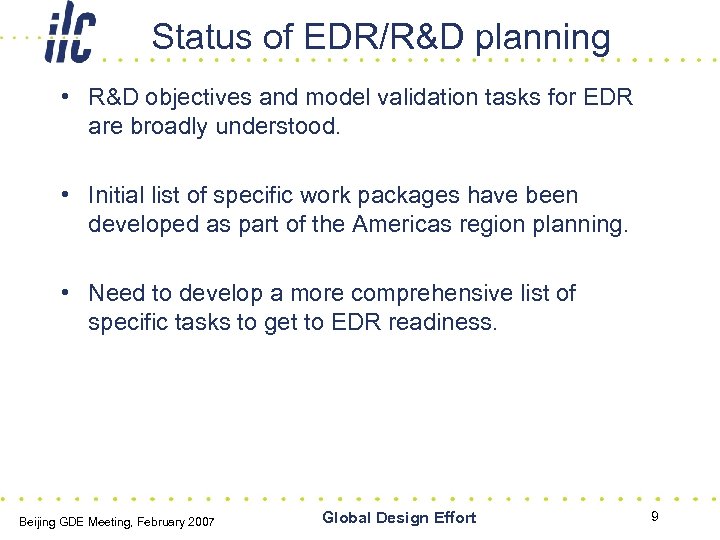 ilc

Status of EDR/R&D planning

• R&D objectives and model validation tasks for EDR are broadly understood.

• Initial list of specific work packages have been developed as part of the Americas region planning.

• Need to develop a more comprehensive list of specific tasks to get to EDR readiness.

Beijing GDE Meeting, February 2007

Global Design Effort

9